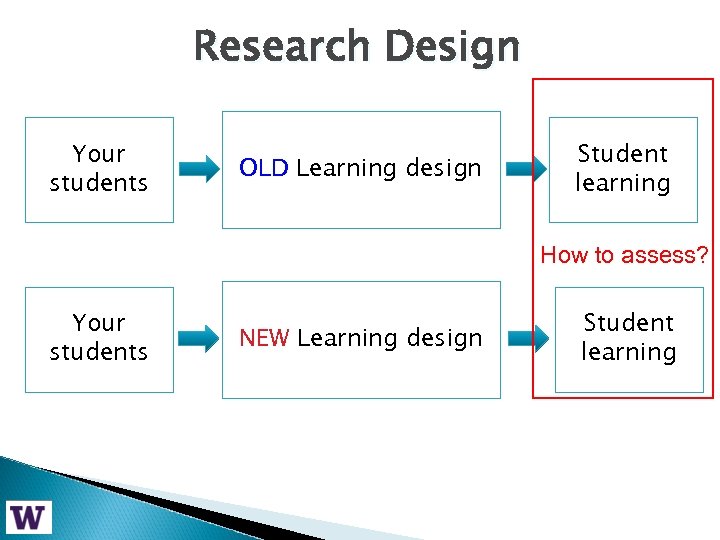 Research Design

Your students

OLD Learning design

Student learning

How to assess?

Your students

NEW Learning design

Student learning

W